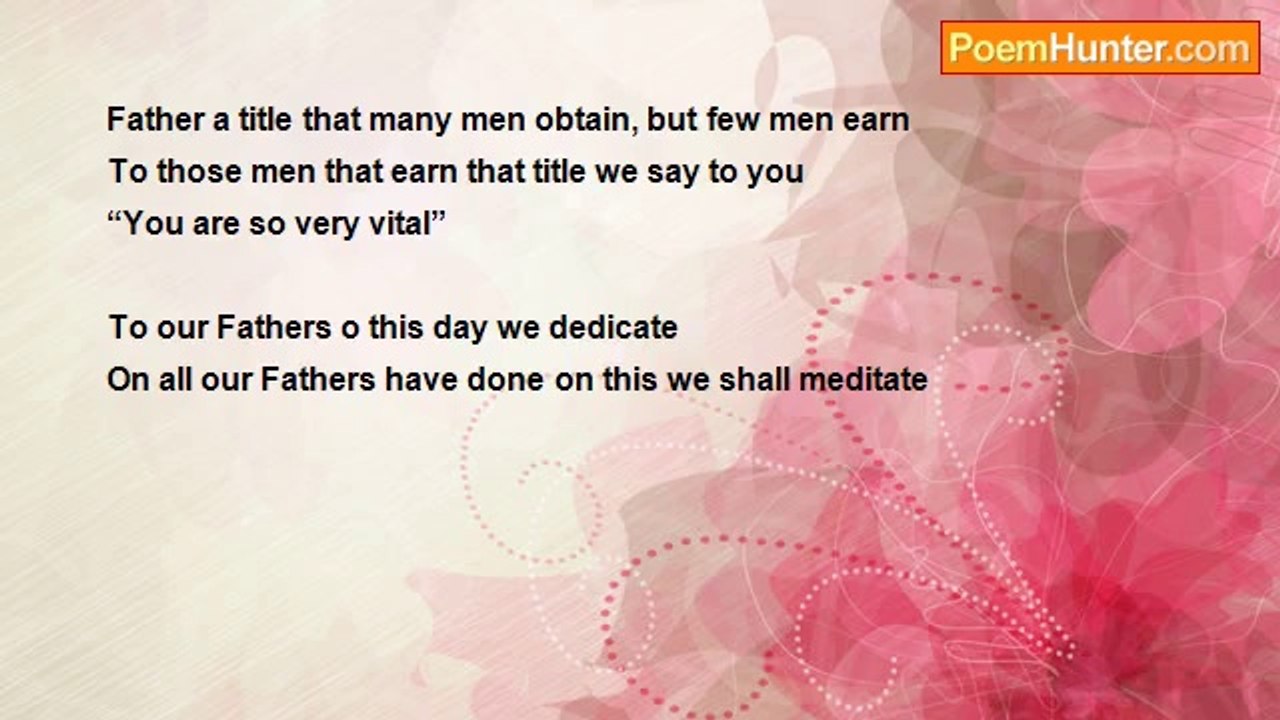 PoemHunter.com

Father a title that many men obtain, but few men earn
To those men that earn that title we say to you
"You are so very vital"

To our Fathers o this day we dedicate
On all our Fathers have done on this we shall meditate